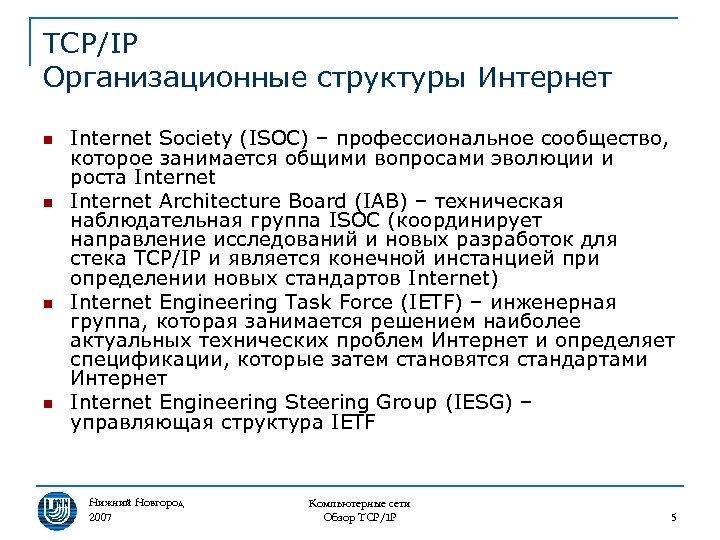 TCP/IP
Организационные структуры Интернет

- Internet Society (ISOC) – профессиональное сообщество, которое занимается общими вопросами эволюции и роста Internet
- Internet Architecture Board (IAB) – техническая наблюдательная группа ISOC (координирует направление исследований и новых разработок для стека TCP/IP и является конечной инстанцией при определении новых стандартов Internet)
- Internet Engineering Task Force (IETF) – инженерная группа, которая занимается решением наиболее актуальных технических проблем Интернет и определяет спецификации, которые затем становятся стандартами Интернет
- Internet Engineering Steering Group (IESG) – управляющая структура IETF

Нижний Новгород
2007

Компьютерные сети
Обзор TCP/IP

5